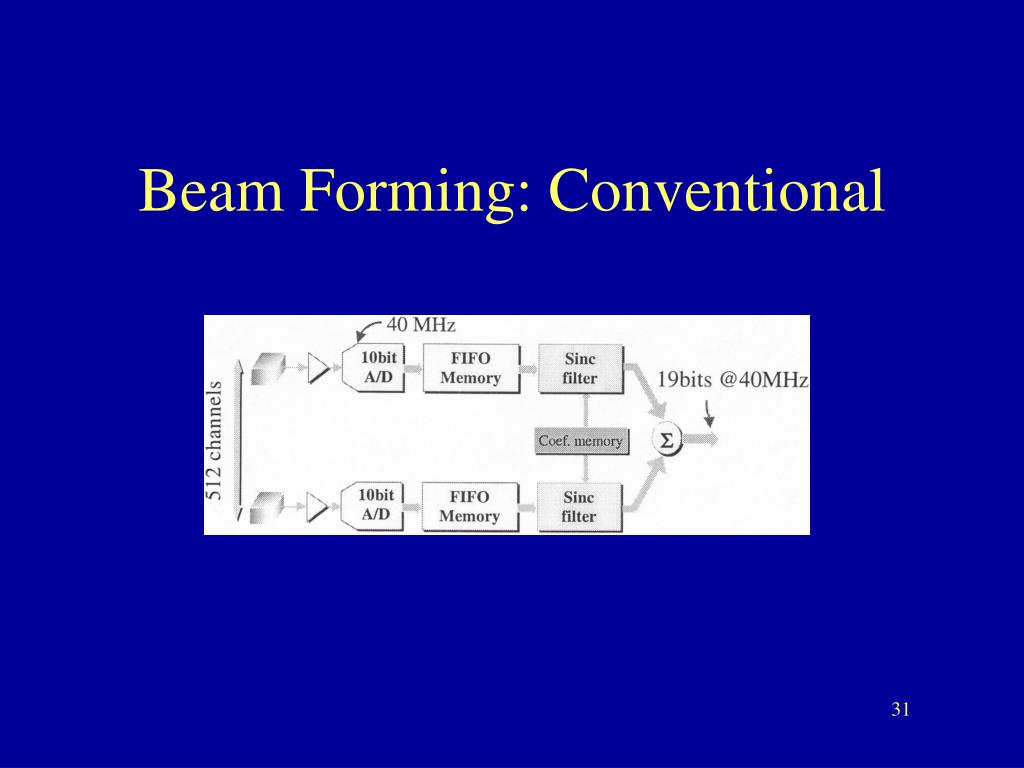 Beam Forming: Conventional

40 MHz

512 channels

10bit A/D

FIFO Memory

Sinc filter

19bits @40MHz

Coef. memory

$\Sigma$

10bit A/D

FIFO Memory

Sinc filter

31